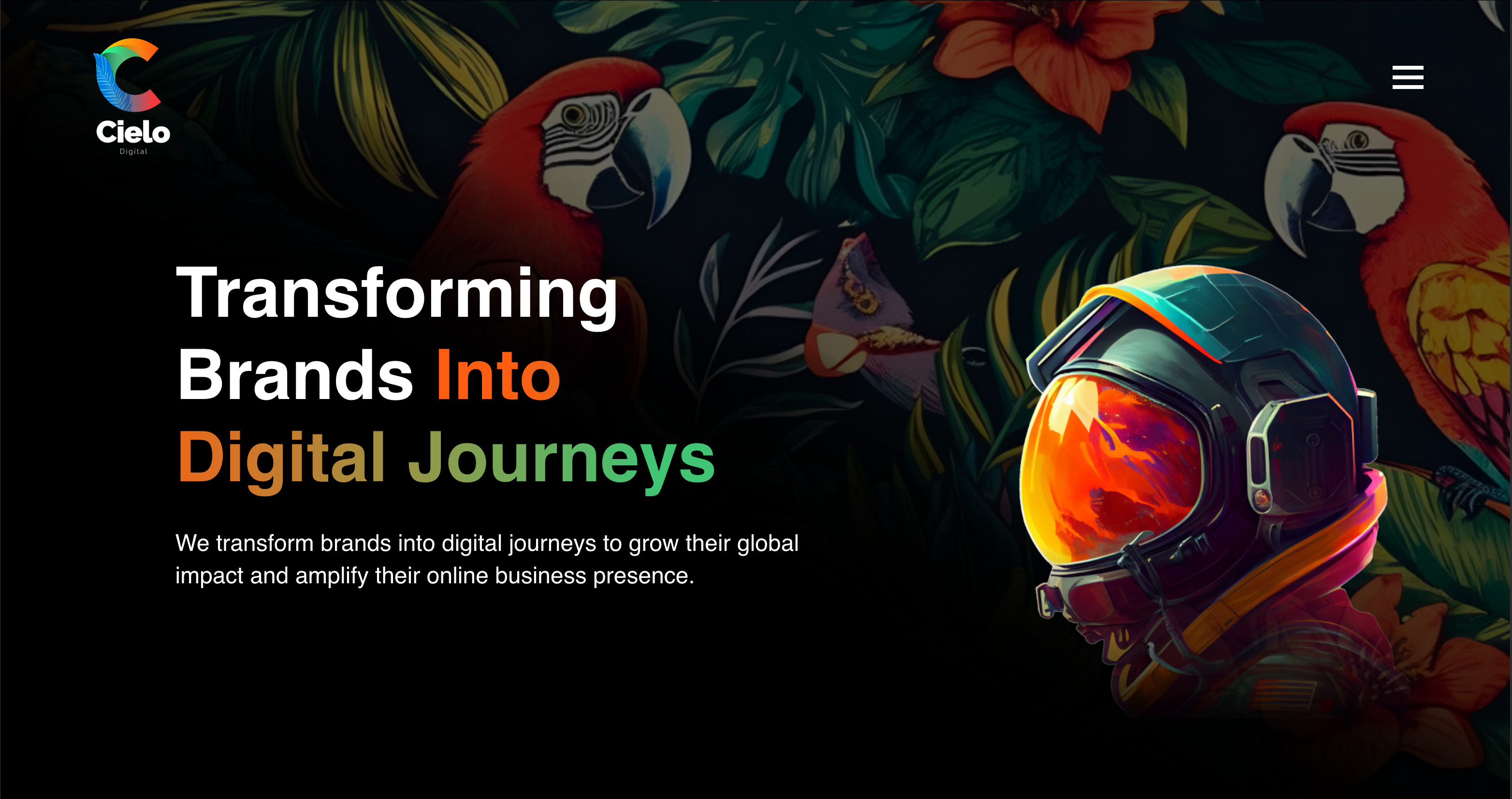 Cielo
Digital

Transforming Brands Into Digital Journeys

We transform brands into digital journeys to grow their global impact and amplify their online business presence.